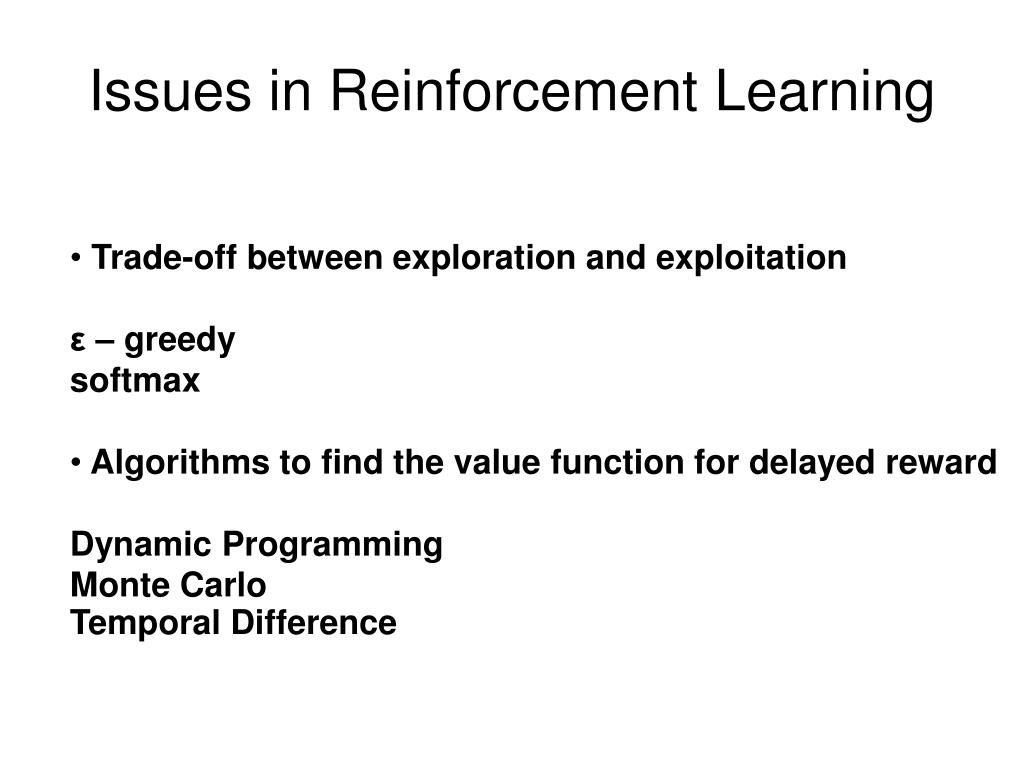 Issues in Reinforcement Learning

• Trade-off between exploration and exploitation

ε – greedy
softmax

• Algorithms to find the value function for delayed reward

Dynamic Programming
Monte Carlo
Temporal Difference